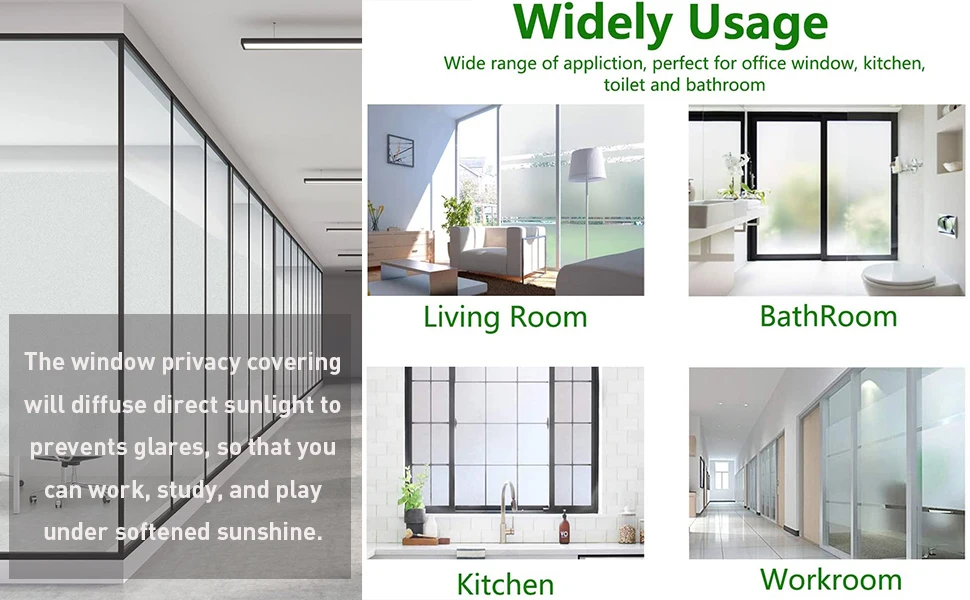 The window privacy covering will diffuse direct sunlight to prevents glares, so that you can work, study, and play under softened sunshine.

Widely Usage

Wide range of appliction, perfect for office window, kitchen, toilet and bathroom

Living Room

BathRoom

Kitchen

Workroom